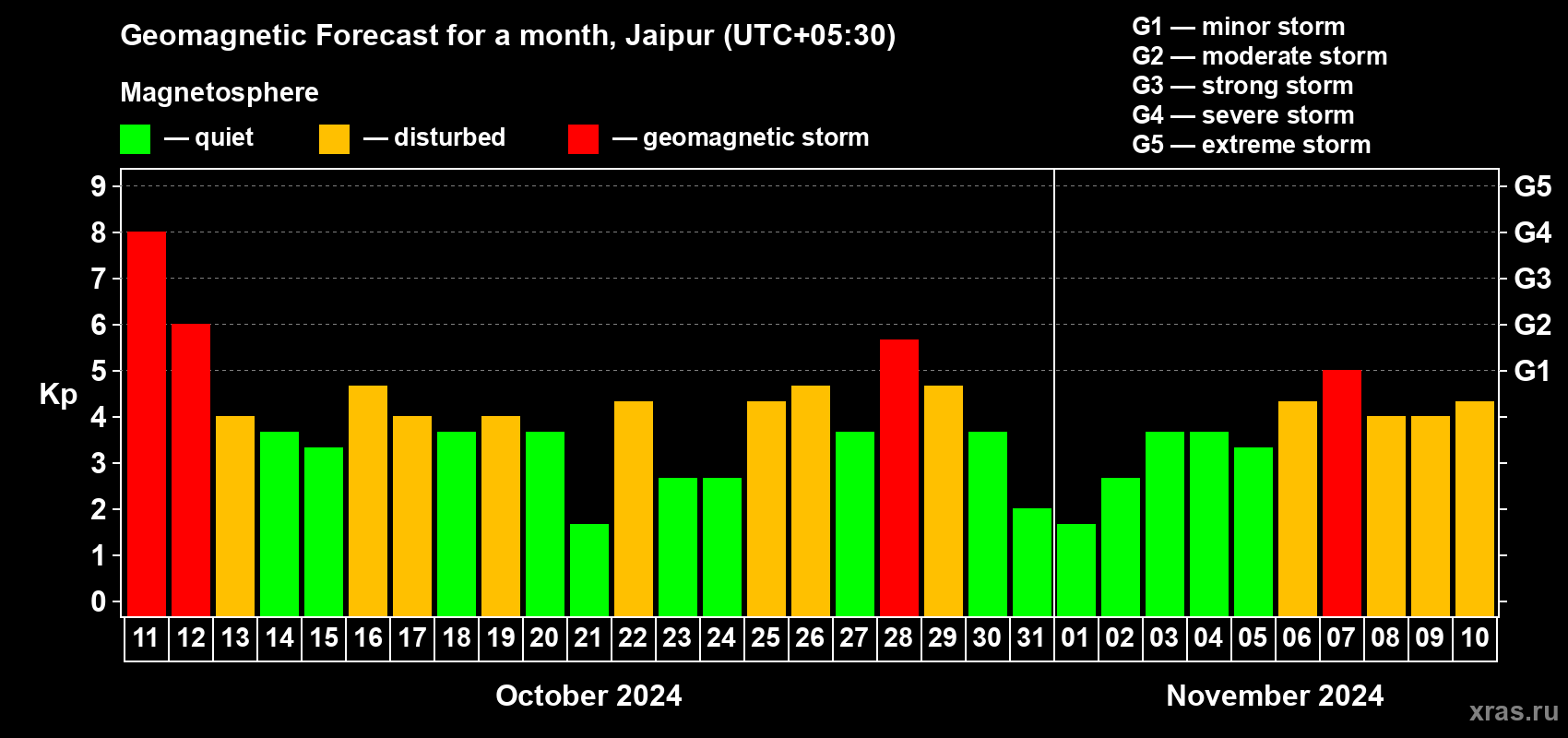 Geomagnetic Forecast for a month, Jaipur (UTC+05:30)

Magnetosphere

— quiet — disturbed — geomagnetic storm

G1 — minor storm
G2 — moderate storm
G3 — strong storm
G4 — severe storm
G5 — extreme storm

Kp

9
8
7
6
5
4
3
2
1
0

G5
G4
G3
G2
G1

11 12 13 14 15 16 17 18 19 20 21 22 23 24 25 26 27 28 29 30 31 01 02 03 04 05 06 07 08 09 10

October 2024

November 2024

xras.ru